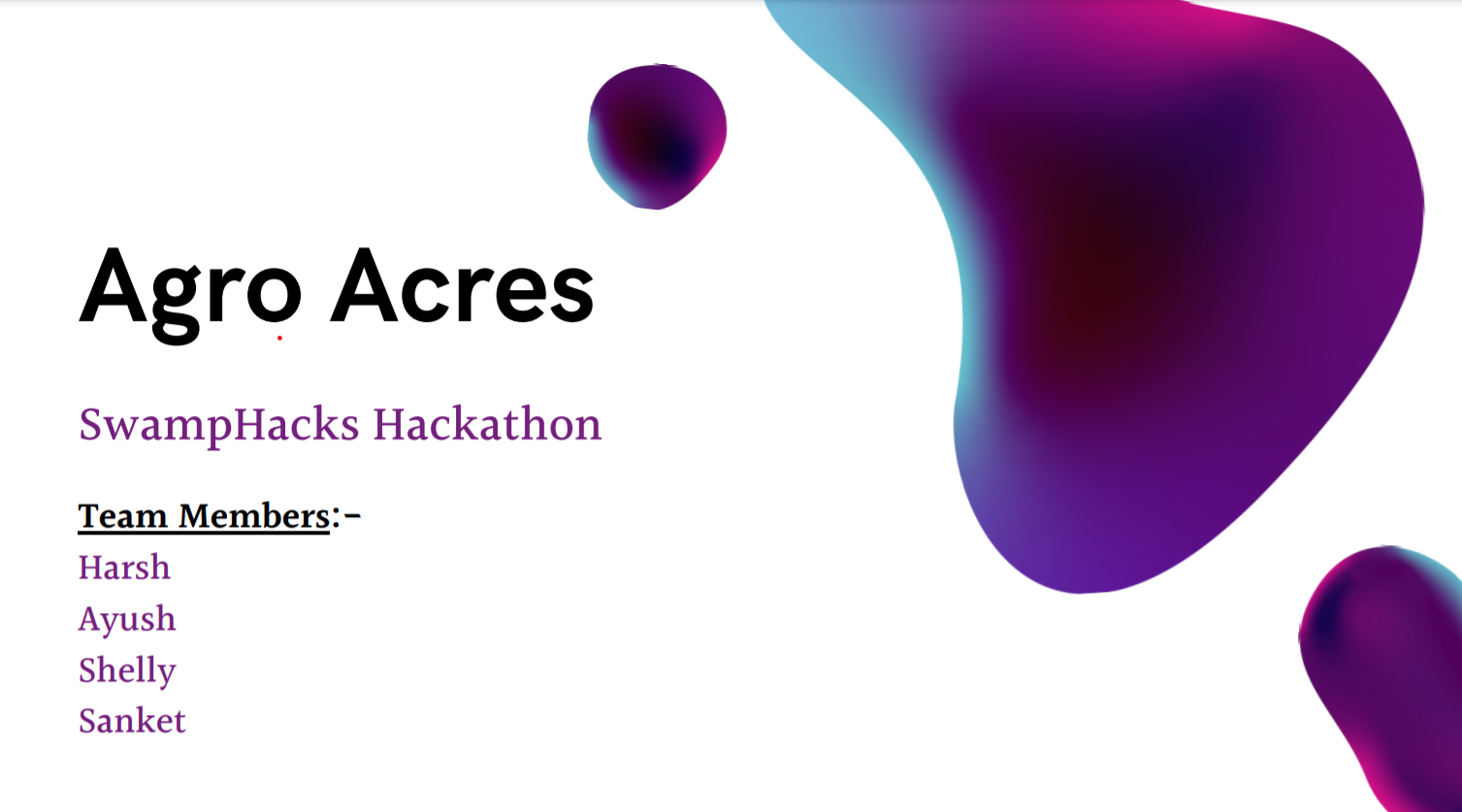 Agro Acres

SwampHacks Hackathon

Team Members:-
Harsh
Ayush
Shelly
Sanket